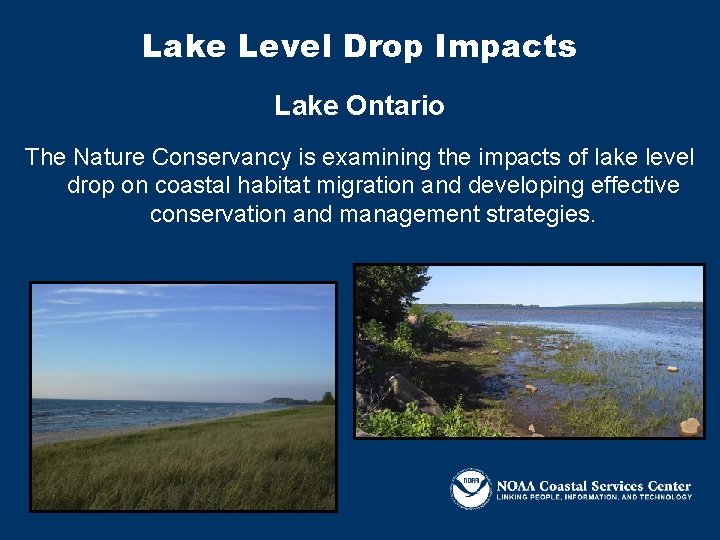 Lake Level Drop Impacts

Lake Ontario

The Nature Conservancy is examining the impacts of lake level drop on coastal habitat migration and developing effective conservation and management strategies.

NOAA

NOAA Coastal Services Center
LINKING PEOPLE, INFORMATION, AND TECHNOLOGY